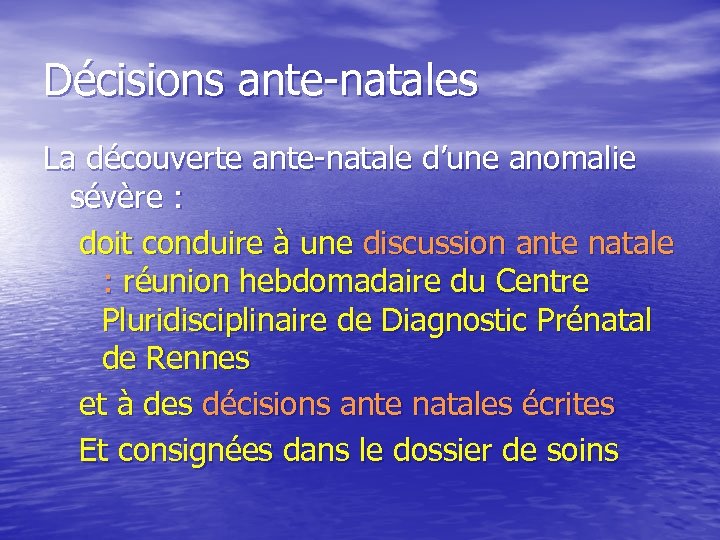 Décisions ante-natales

La découverte ante-natale d'une anomalie sévère :

doit conduire à une discussion ante natale : réunion hebdomadaire du Centre Pluridisciplinaire de Diagnostic Prénatal de Rennes

et à des décisions ante natales écrites

Et consignées dans le dossier de soins